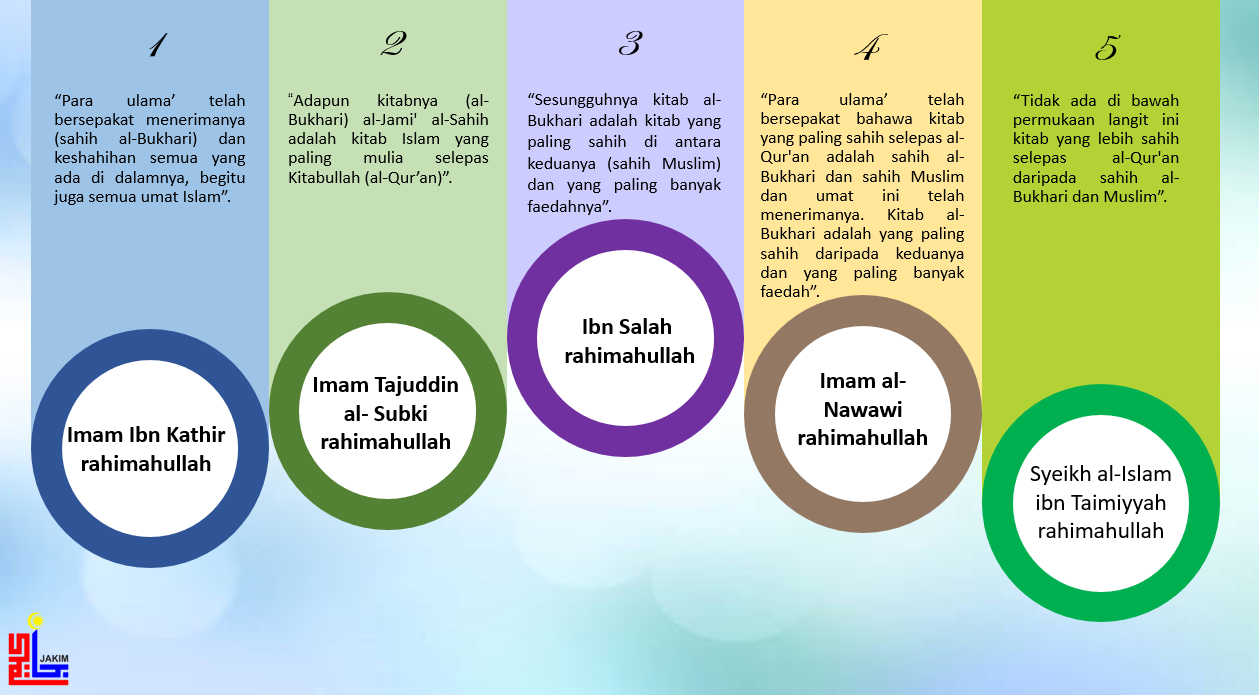 1

“Para ulama’ telah bersepakat menerimanya (sahih al-Bukhari) dan keshahihan semua yang ada di dalamnya, begitu juga semua umat Islam”.

Imam Ibn Kathir rahimahullah

2

“Adapun kitabnya (al-Bukhari) al-Jami' al-Sahih adalah kitab Islam yang paling mulia selepas Kitabullah (al-Qur’an)”.

Imam Tajuddin al- Subki rahimahullah

3

“Sesungguhnya kitab al-Bukhari adalah kitab yang paling sahih di antara keduanya (sahih Muslim) dan yang paling banyak faedahnya”.

Ibn Salah rahimahullah

4

“Para ulama’ telah bersepakat bahawa kitab yang paling sahih selepas al-Qur'an adalah sahih al-Bukhari dan sahih Muslim dan umat ini telah menerimanya. Kitab al-Bukhari adalah yang paling sahih daripada keduanya dan yang paling banyak faedah”.

Imam al-Nawawi rahimahullah

5

“Tidak ada di bawah permukaan langit ini kitab yang lebih sahih selepas al-Qur'an daripada sahih al-Bukhari dan Muslim”.

Syeikh al-Islam ibn Taimiyyah rahimahullah

JAKIM